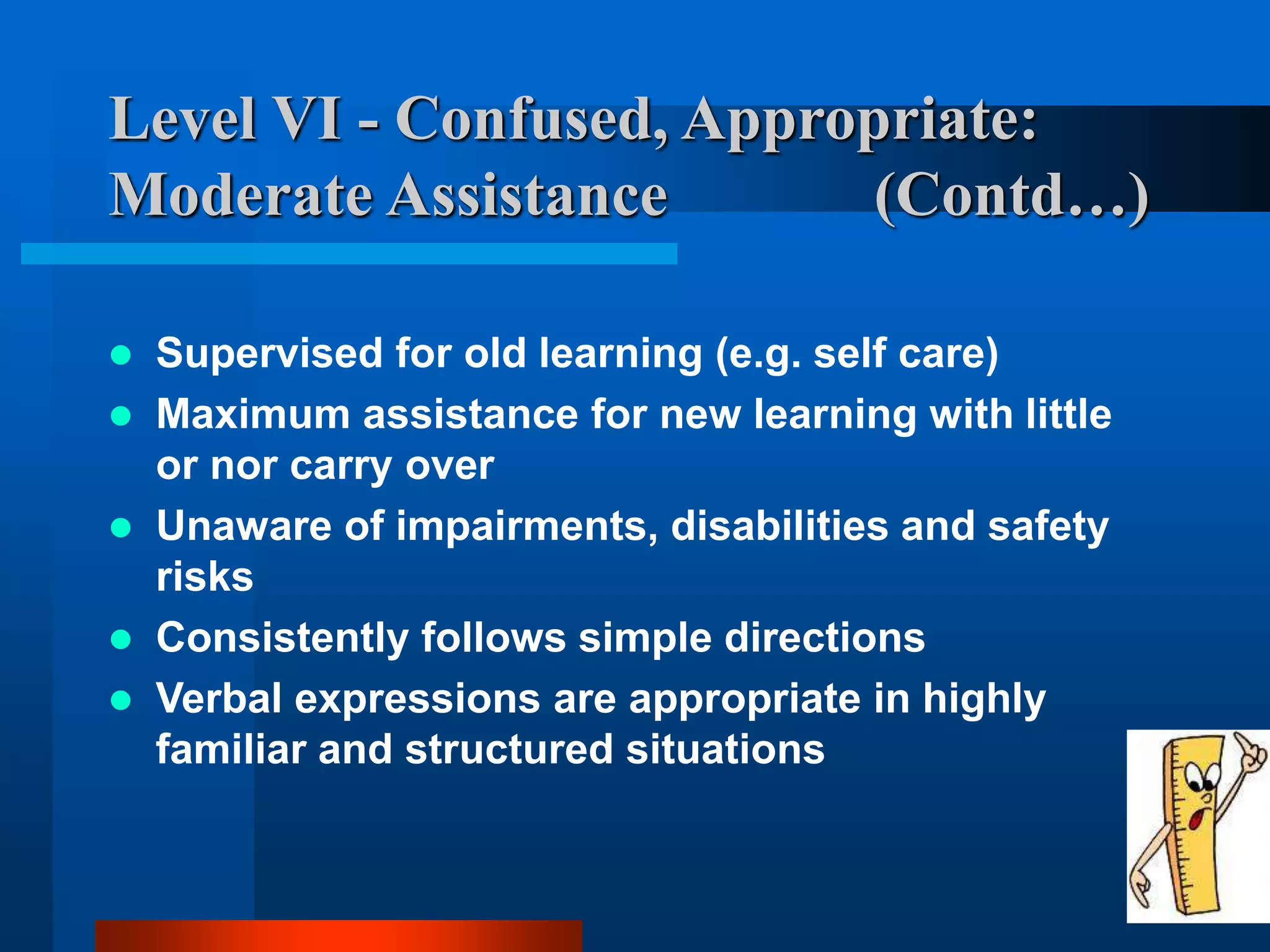 Level VI - Confused, Appropriate: Moderate Assistance (Contd…)

- Supervised for old learning (e.g. self care)
- Maximum assistance for new learning with little or nor carry over
- Unaware of impairments, disabilities and safety risks
- Consistently follows simple directions
- Verbal expressions are appropriate in highly familiar and structured situations